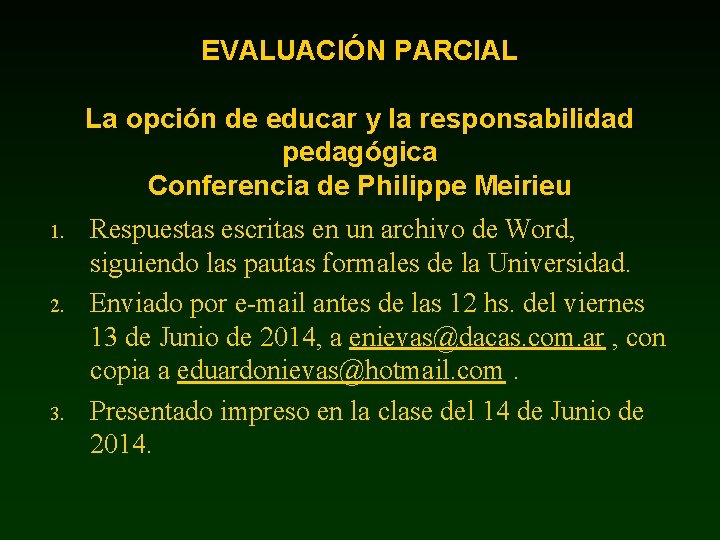 EVALUACIÓN PARCIAL

La opción de educar y la responsabilidad pedagógica
Conferencia de Philippe Meirieu

1. Respuestas escritas en un archivo de Word, siguiendo las pautas formales de la Universidad.
2. Enviado por e-mail antes de las 12 hs. del viernes 13 de Junio de 2014, a enievas@dacas.com.ar , con copia a eduardonievas@hotmail.com .
3. Presentado impreso en la clase del 14 de Junio de 2014.